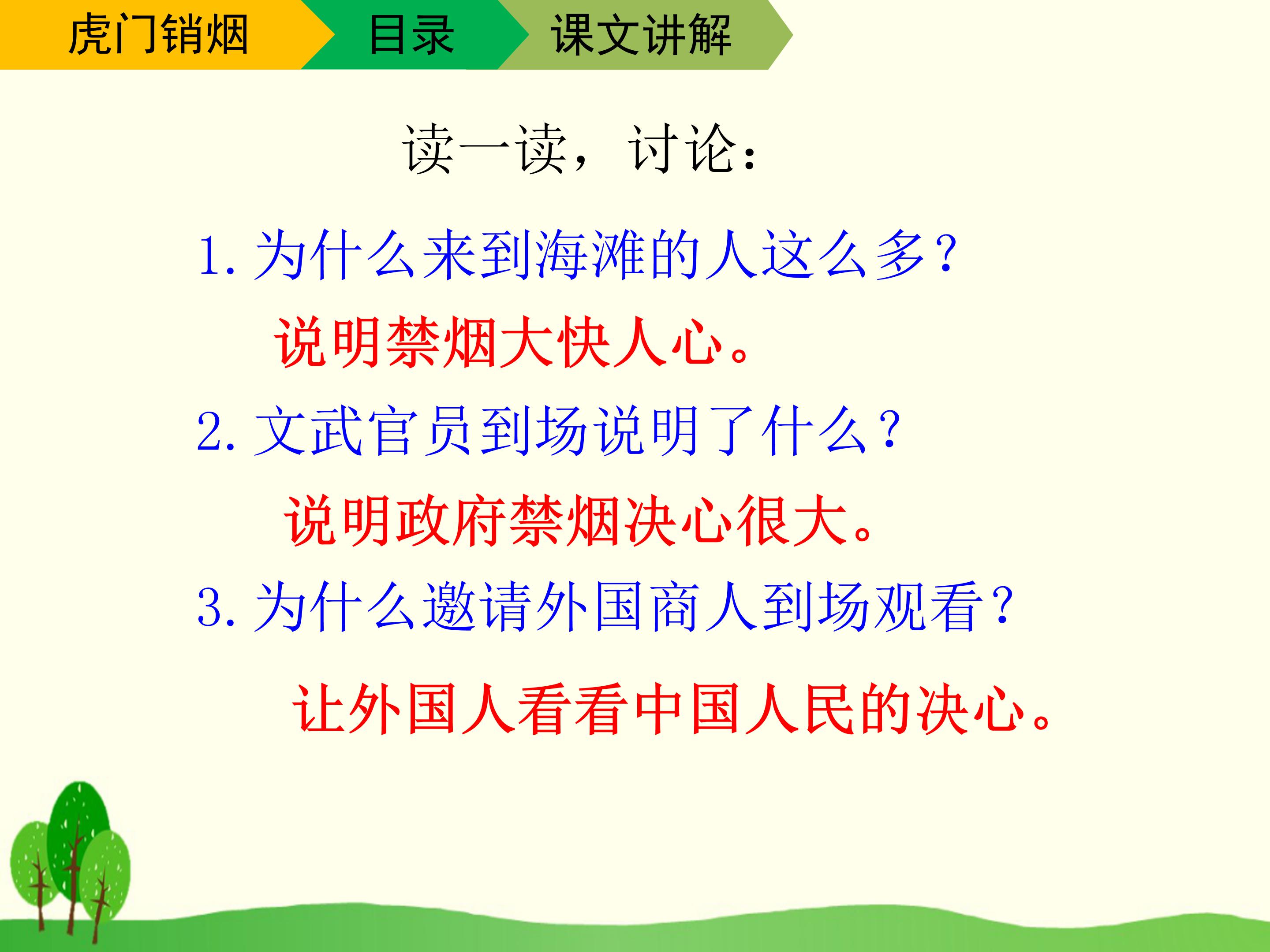 虎门销烟 目录 课文讲解

读一读，讨论：

1. 为什么来到海滩的人这么多？

说明禁烟大快人心。

2. 文武官员到场说明了什么？

说明政府禁烟决心很大。

3. 为什么邀请外国商人到场观看？

让外国人看看中国人民的决心。